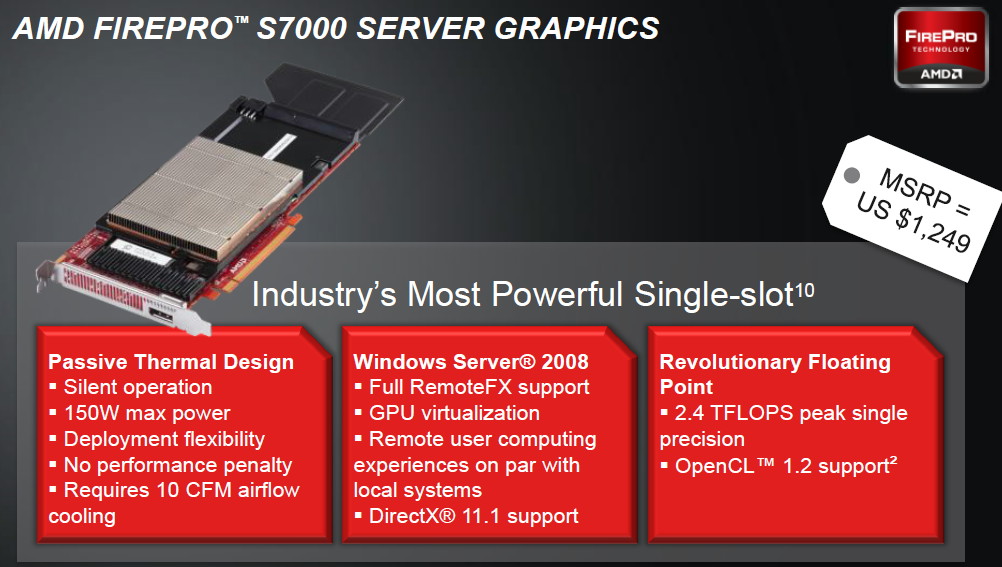 AMD FIREPRO™ S7000 SERVER GRAPHICS

FIREPRO TECHNOLOGY AMD

MSRP = US $1,249

Industry's Most Powerful Single-slot$^{10}$

Passive Thermal Design
▪ Silent operation
▪ 150W max power
▪ Deployment flexibility
▪ No performance penalty
▪ Requires 10 CFM airflow cooling

Windows Server® 2008
▪ Full RemoteFX support
▪ GPU virtualization
▪ Remote user computing experiences on par with local systems
▪ DirectX® 11.1 support

Revolutionary Floating Point
▪ 2.4 TFLOPS peak single precision
▪ OpenCL™ 1.2 support$^{2}$